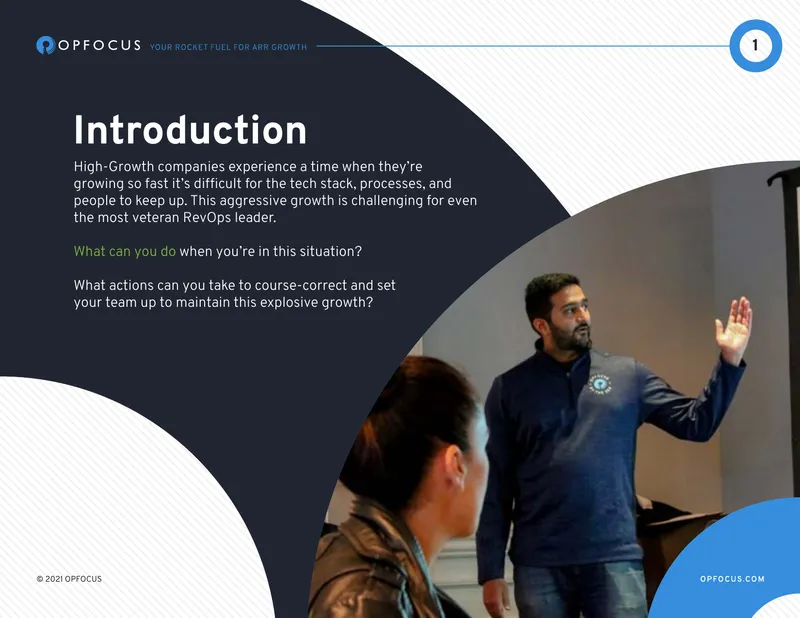 OPFOCUS YOUR ROCKET FUEL FOR ARR GROWTH

1

Introduction

High-Growth companies experience a time when they're growing so fast it's difficult for the tech stack, processes, and people to keep up. This aggressive growth is challenging for even the most veteran RevOps leader.

What can you do when you're in this situation?

What actions can you take to course-correct and set your team up to maintain this explosive growth?

© 2021 OPFOCUS

OPFOCUS.COM